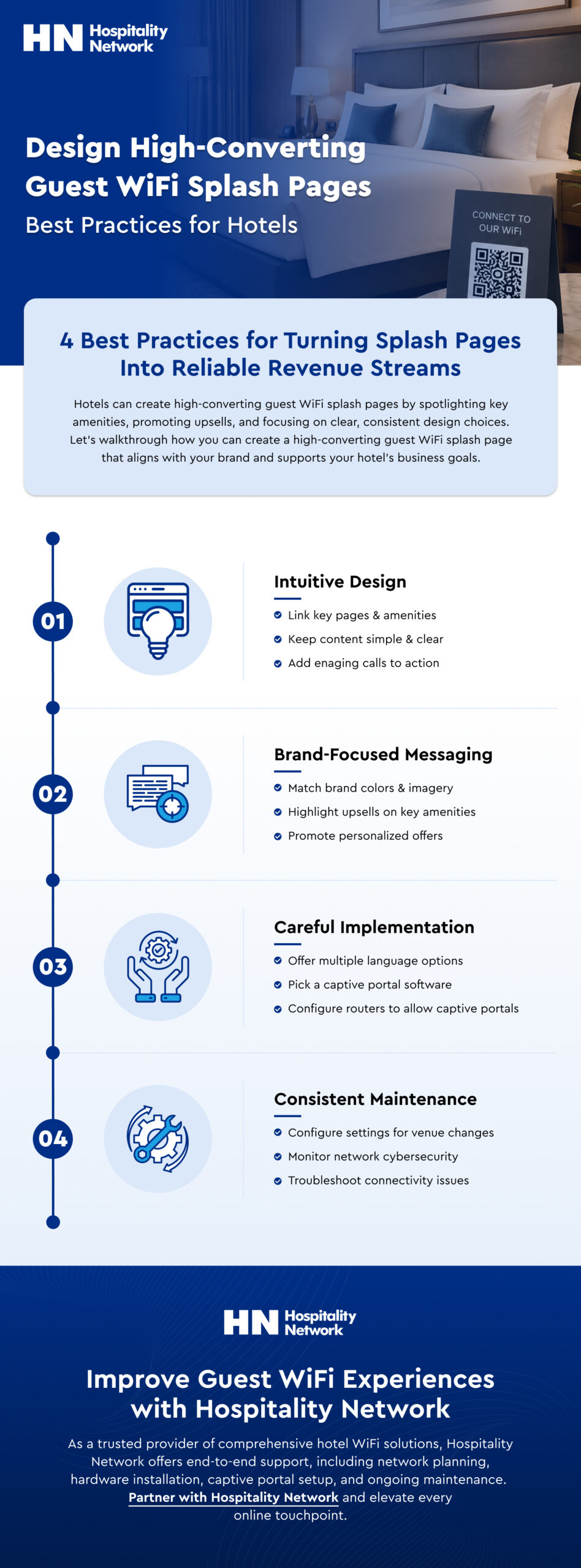 HN Hospitality Network

Design High-Converting Guest WiFi Splash Pages

Best Practices for Hotels

CONNECT TO OUR WiFi

4 Best Practices for Turning Splash Pages Into Reliable Revenue Streams

Hotels can create high-converting guest WiFi splash pages by spotlighting key amenities, promoting upsells, and focusing on clear, consistent design choices. Let's walkthrough how you can create a high-converting guest WiFi splash page that aligns with your brand and supports your hotel's business goals.

01

Intuitive Design

Link key pages & amenities
Keep content simple & clear
Add enaging calls to action

02

Brand-Focused Messaging

Match brand colors & imagery
Highlight upsells on key amenities
Promote personalized offers

03

Careful Implementation

Offer multiple language options
Pick a captive portal software
Configure routers to allow captive portals

04

Consistent Maintenance

Configure settings for venue changes
Monitor network cybersecurity
Troubleshoot connectivity issues

HN Hospitality Network

Improve Guest WiFi Experiences with Hospitality Network

As a trusted provider of comprehensive hotel WiFi solutions, Hospitality Network offers end-to-end support, including network planning, hardware installation, captive portal setup, and ongoing maintenance. Partner with Hospitality Network and elevate every online touchpoint.